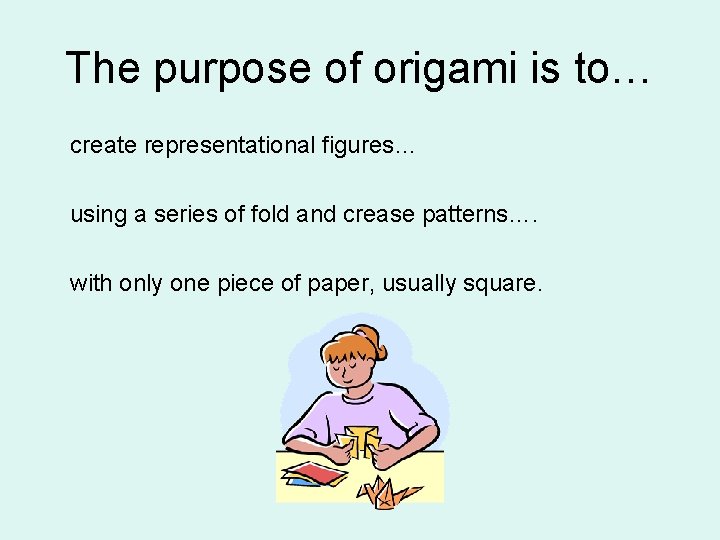 The purpose of origami is to…

create representational figures…

using a series of fold and crease patterns….

with only one piece of paper, usually square.